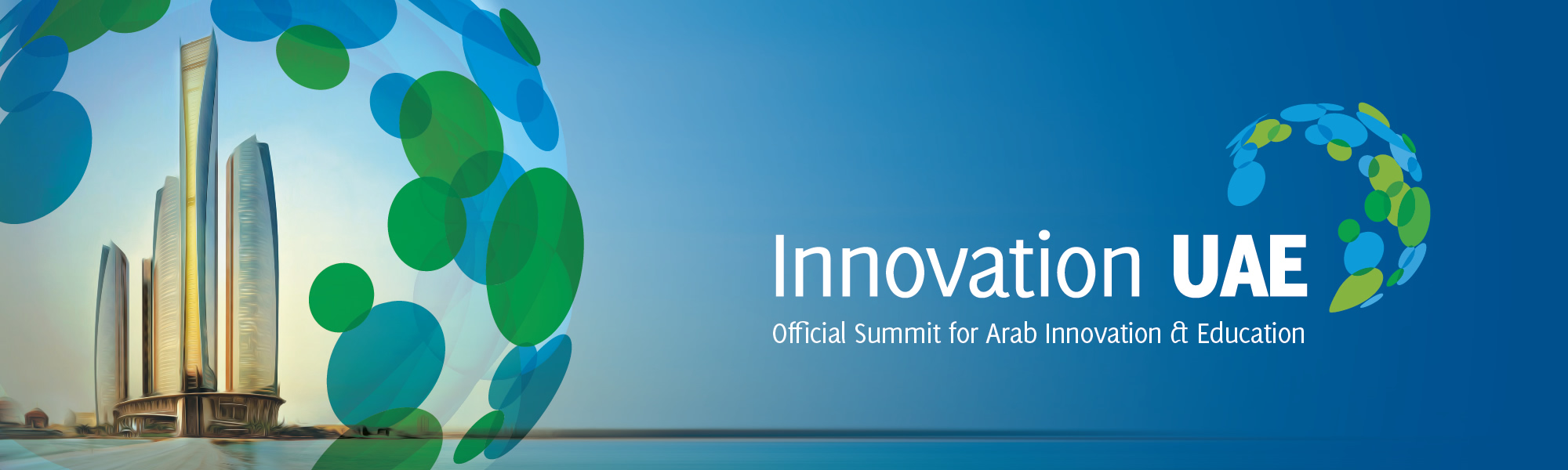 Innovation UAE
Official Summit for Arab Innovation & Education